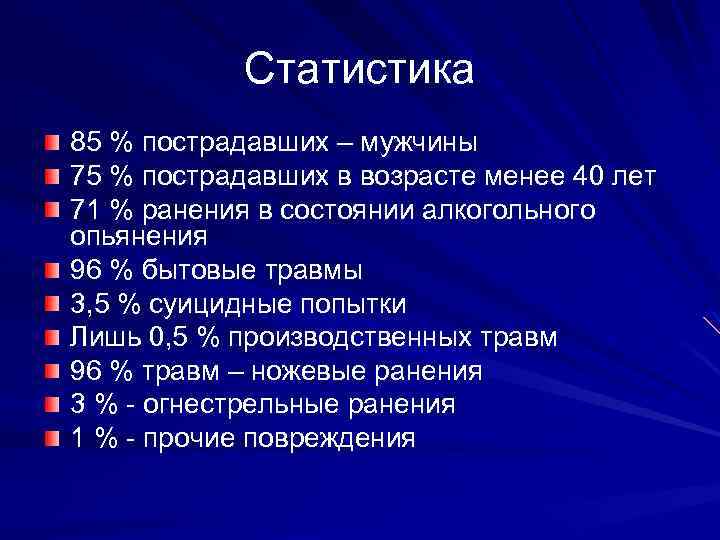 Статистика

85 % пострадавших – мужчины
75 % пострадавших в возрасте менее 40 лет
71 % ранения в состоянии алкогольного опьянения
96 % бытовые травмы
3,5 % суицидные попытки
Лишь 0,5 % производственных травм
96 % травм – ножевые ранения
3 % - огнестрельные ранения
1 % - прочие повреждения